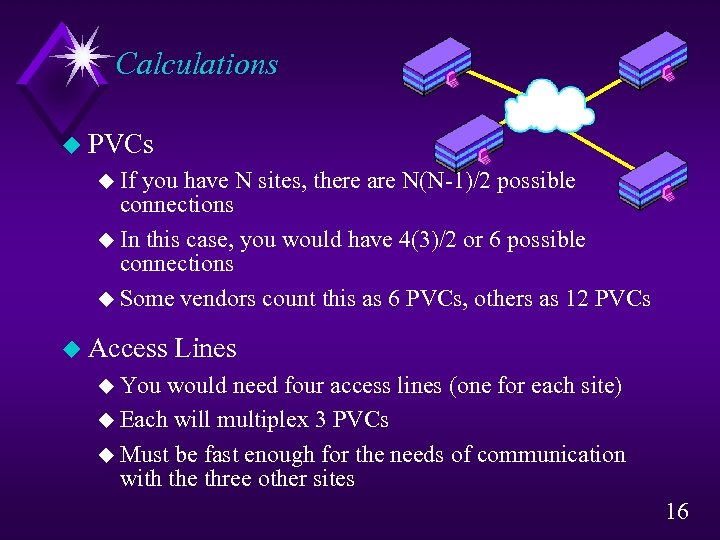 Calculations

PVCs

If you have N sites, there are N(N-1)/2 possible connections

In this case, you would have 4(3)/2 or 6 possible connections

Some vendors count this as 6 PVCs, others as 12 PVCs

Access Lines

You would need four access lines (one for each site)

Each will multiplex 3 PVCs

Must be fast enough for the needs of communication with the three other sites

16